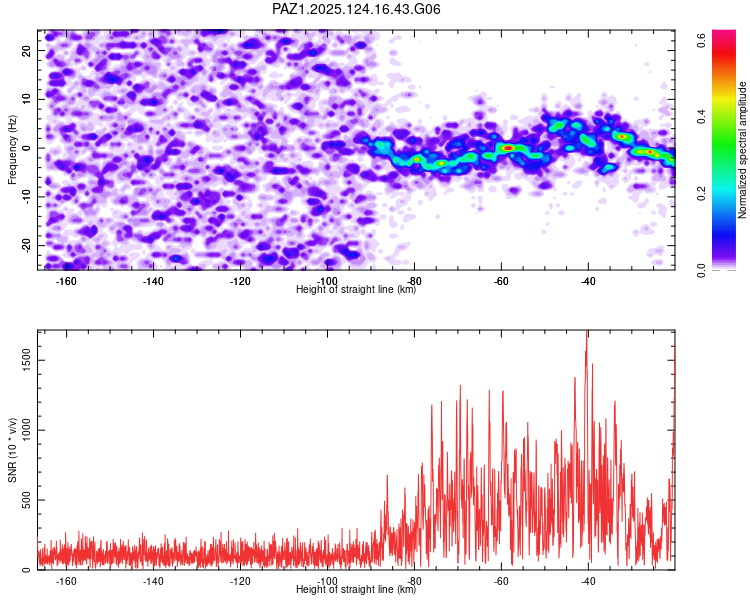 PAZ1.2025.124.16.43.G06

Frequency (Hz)

20
10
0
-10
-20

-160 -140 -120 -100 -80 -60 -40

Height of straight line (km)

Normalized spectral amplitude

0.0 0.2 0.4 0.6

SNR (10 * v/v)

1500
1000
500
0

-160 -140 -120 -100 -80 -60 -40

Height of straight line (km)